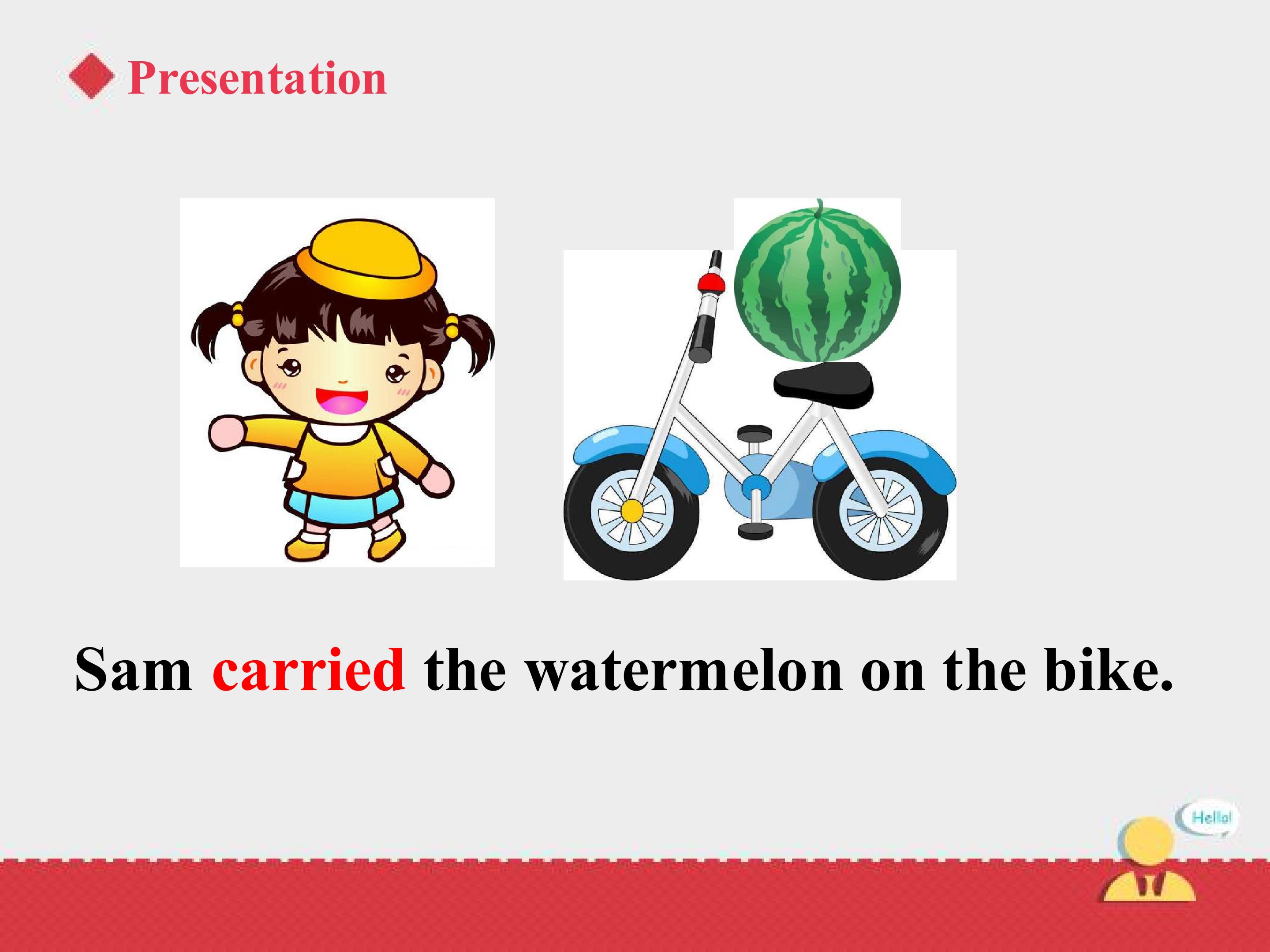 Presentation

Sam carried the watermelon on the bike.

Hello!